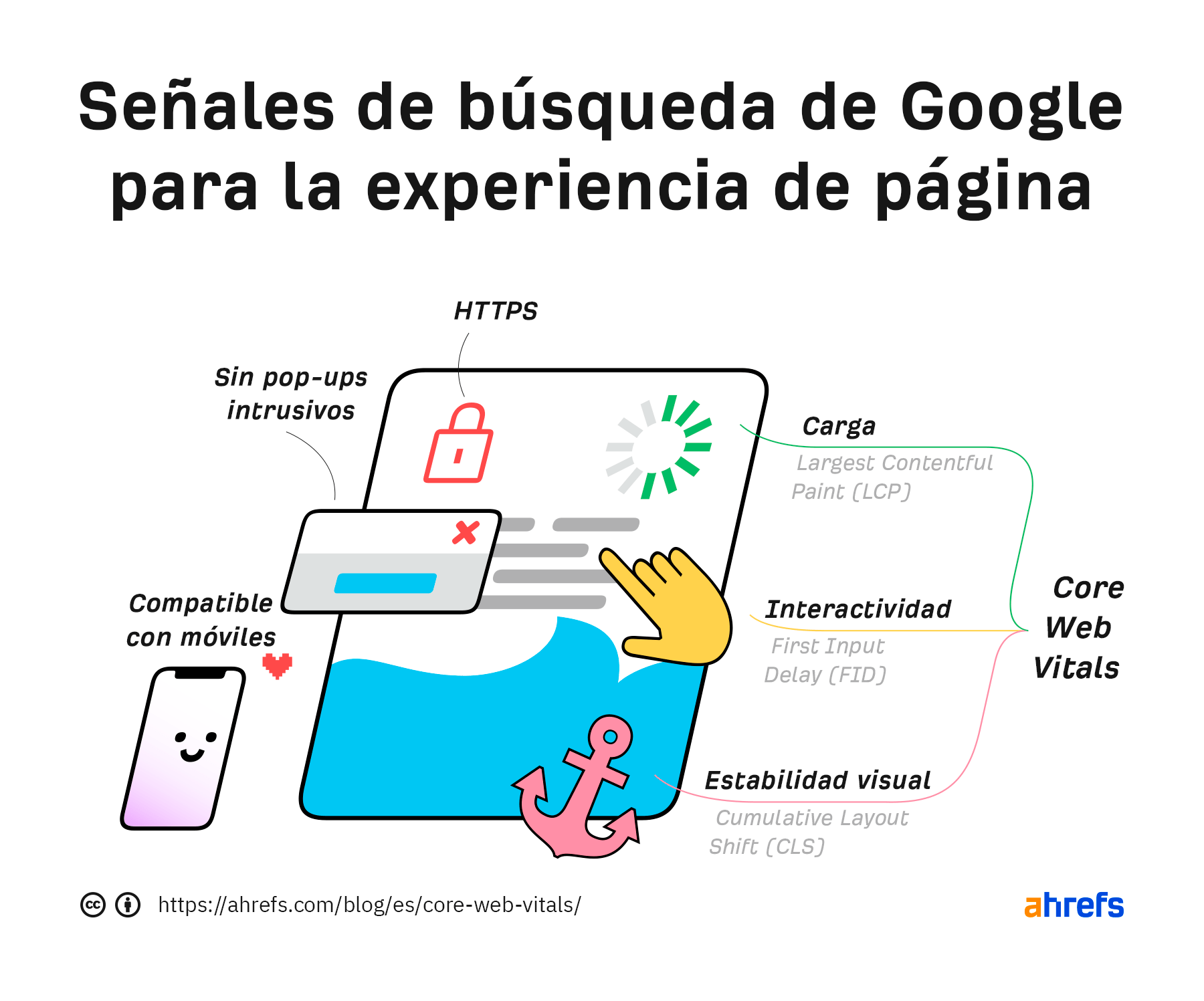 Señales de búsqueda de Google para la experiencia de página

HTTPS

Sin pop-ups intrusivos

Compatible con móviles

Carga

Largest Contentful Paint (LCP)

Interactividad

First Input Delay (FID)

Estabilidad visual

Cumulative Layout Shift (CLS)

Core Web Vitals

https://ahrefs.com/blog/es/core-web-vitals/

ahrefs